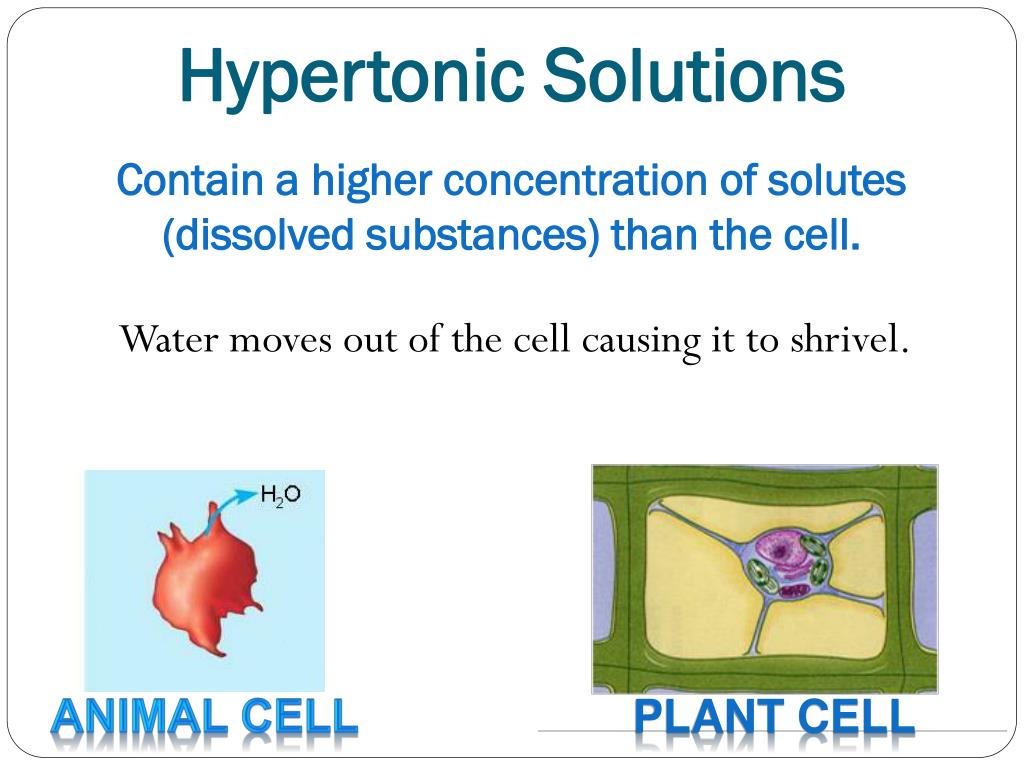 Hypertonic Solutions

Contain a higher concentration of solutes (dissolved substances) than the cell.

Water moves out of the cell causing it to shrivel.

$H_2O$

ANIMAL CELL

PLANT CELL